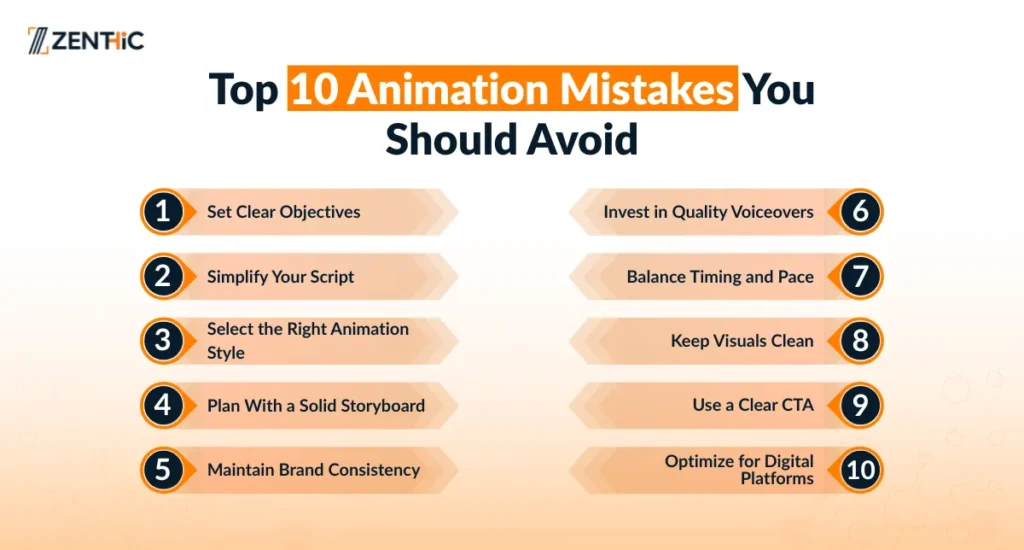 ZENTHIC

Top 10 Animation Mistakes You Should Avoid

1 Set Clear Objectives

2 Simplify Your Script

3 Select the Right Animation Style

4 Plan With a Solid Storyboard

5 Maintain Brand Consistency

Invest in Quality Voiceovers 6

Balance Timing and Pace 7

Keep Visuals Clean 8

Use a Clear CTA 9

Optimize for Digital Platforms 10